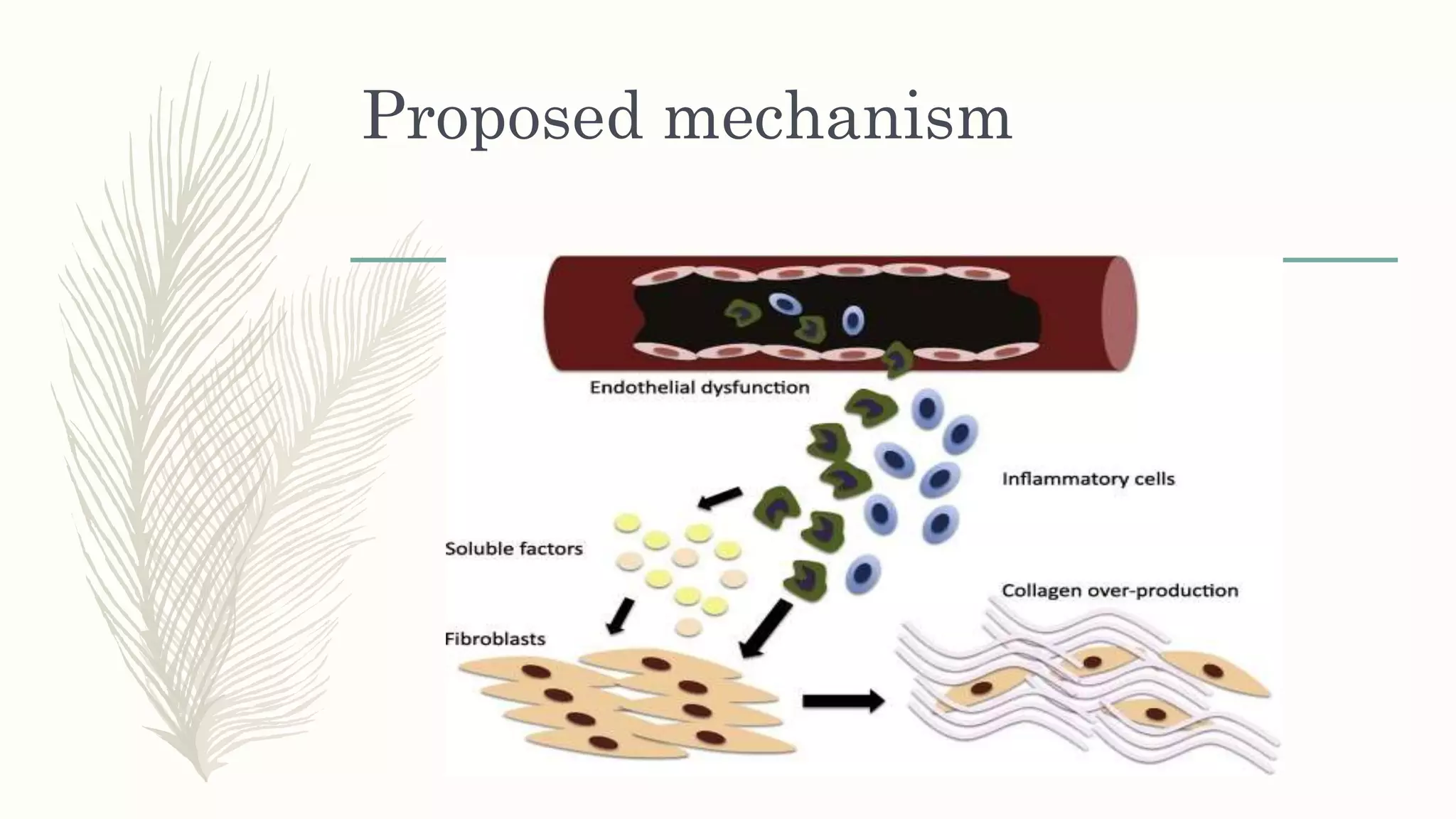 Proposed mechanism

Endothelial dysfunction

Inflammatory cells

Soluble factors

Collagen over-production

Fibroblasts